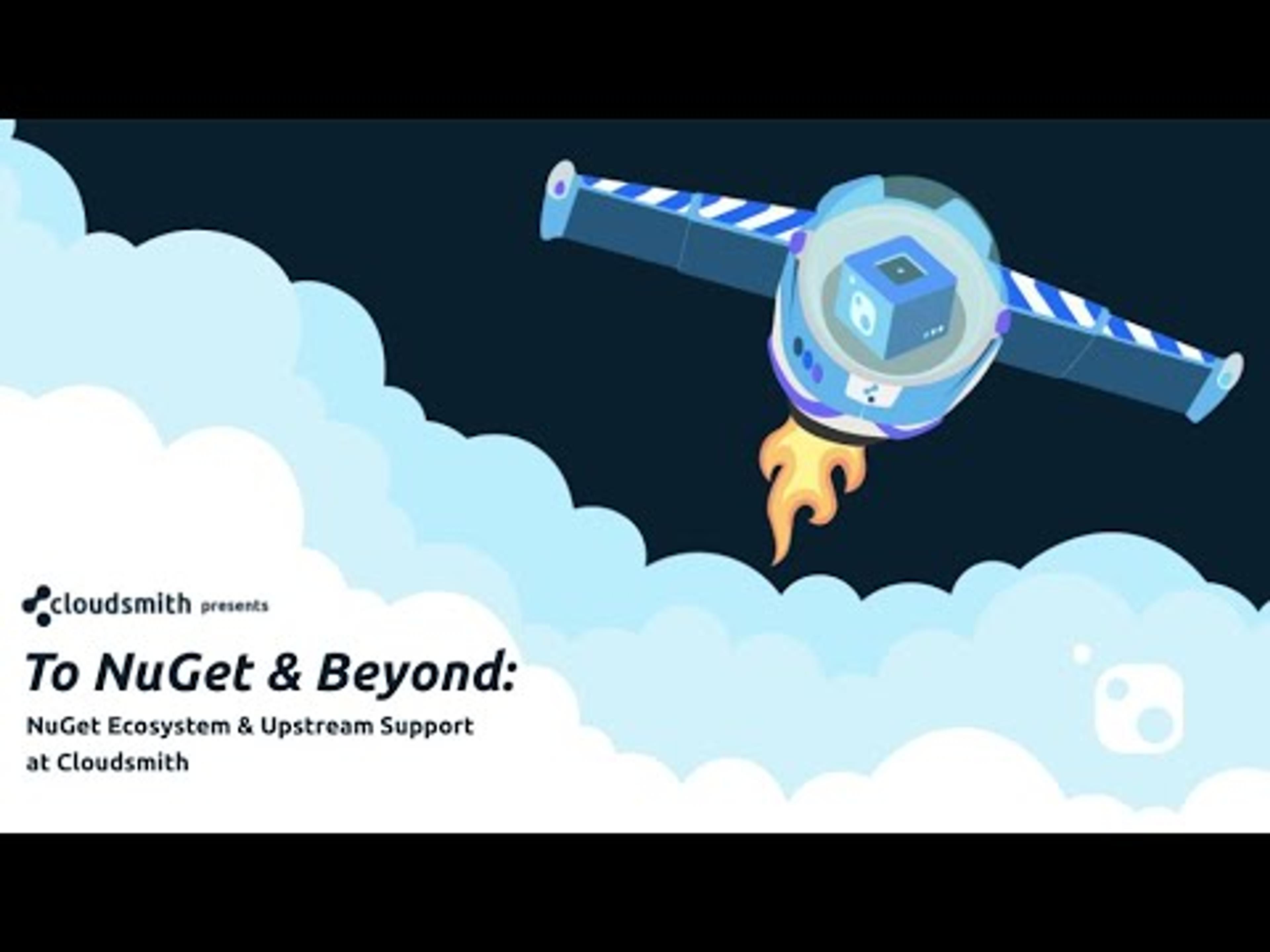 cloudsmith presents

To NuGet & Beyond:

NuGet Ecosystem & Upstream Support at Cloudsmith